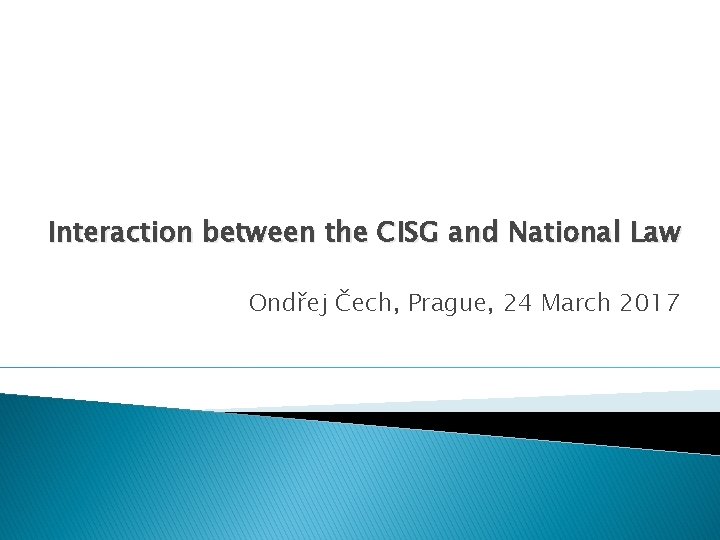 Interaction between the CISG and National Law

Ondřej Čech, Prague, 24 March 2017